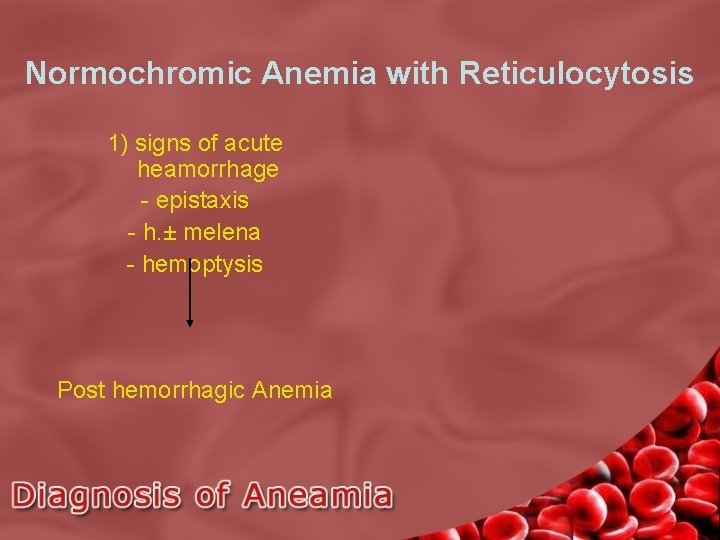 Normochromic Anemia with Reticulocytosis

1) signs of acute heamorrhage
- epistaxis
- h.± melena
- hemoptysis

Post hemorrhagic Anemia

Diagnosis of Aneamia